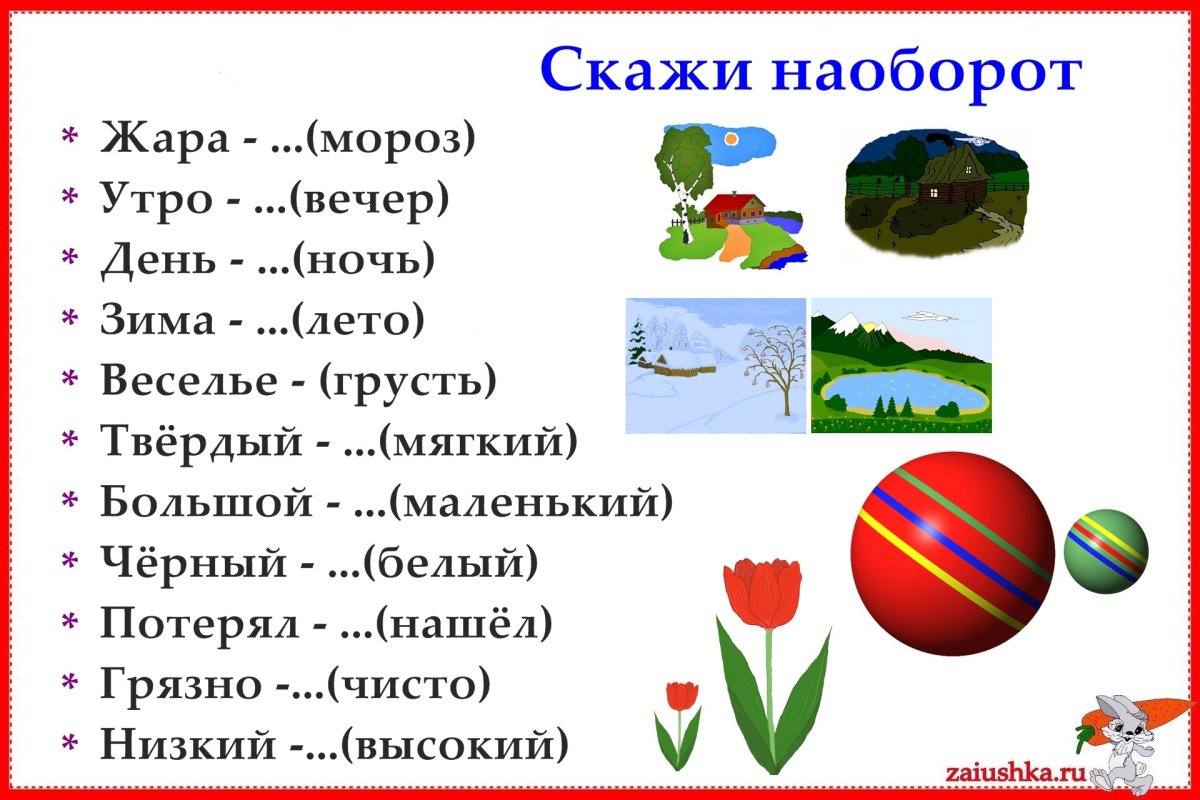 Скажи наоборот

* Жара - ...(мороз)
* Утро - ...(вечер)
* День - ...(ночь)
* Зима - ...(лето)
* Веселье - (грусть)
* Твёрдый - ...(мягкий)
* Большой - ...(маленький)
* Чёрный - ...(белый)
* Потерял - ...(нашёл)
* Грязно -...(чисто)
* Низкий -...(высокий)

zaiushka.ru